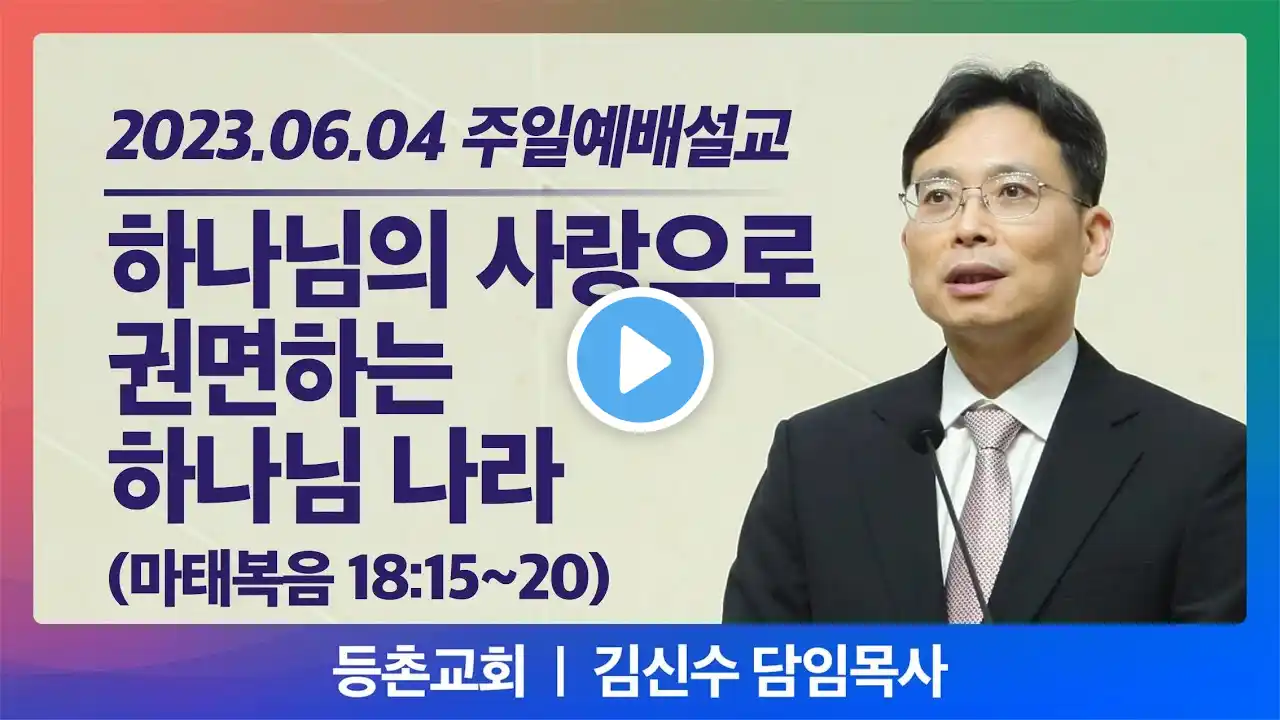 2023.06.04 주일예배설교

하나님의 사랑으로 권면하는 하나님 나라

(마태복음 18:15~20)

등촌교회 | 김신수 담임목사